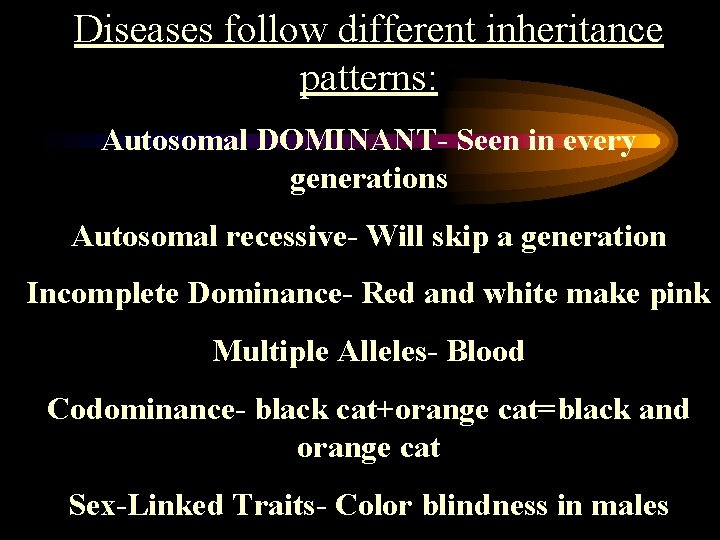 Diseases follow different inheritance patterns:

Autosomal DOMINANT- Seen in every generations

Autosomal recessive- Will skip a generation

Incomplete Dominance- Red and white make pink

Multiple Alleles- Blood

Codominance- black cat+orange cat=black and orange cat

Sex-Linked Traits- Color blindness in males